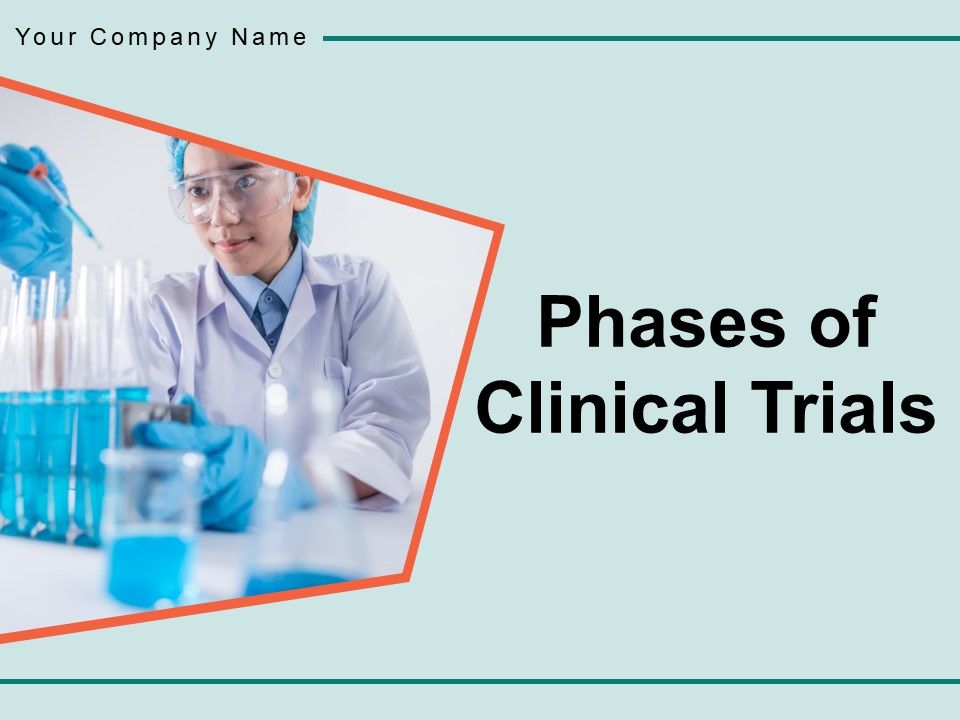 Your Company Name

Phases of Clinical Trials